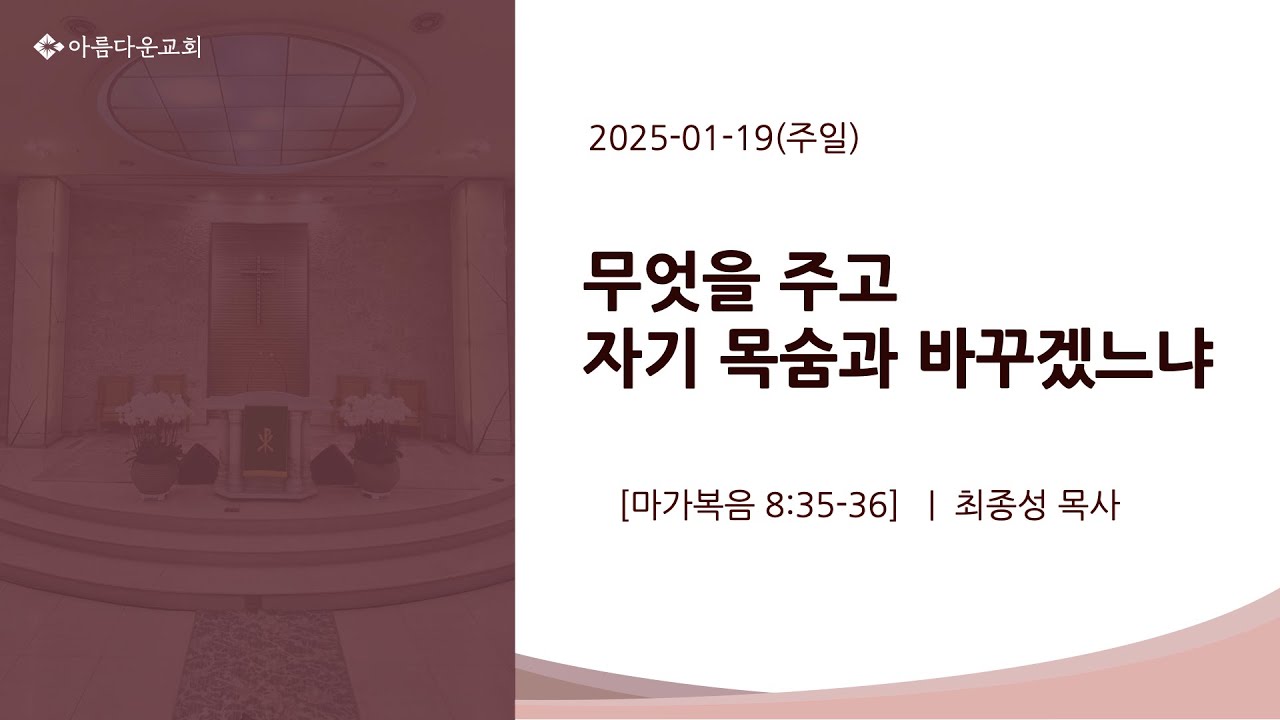 아름다운교회

2025-01-19(주일)

무엇을 주고
자기 목숨과 바꾸겠느냐

[마가복음 8:35-36] | 최종성 목사